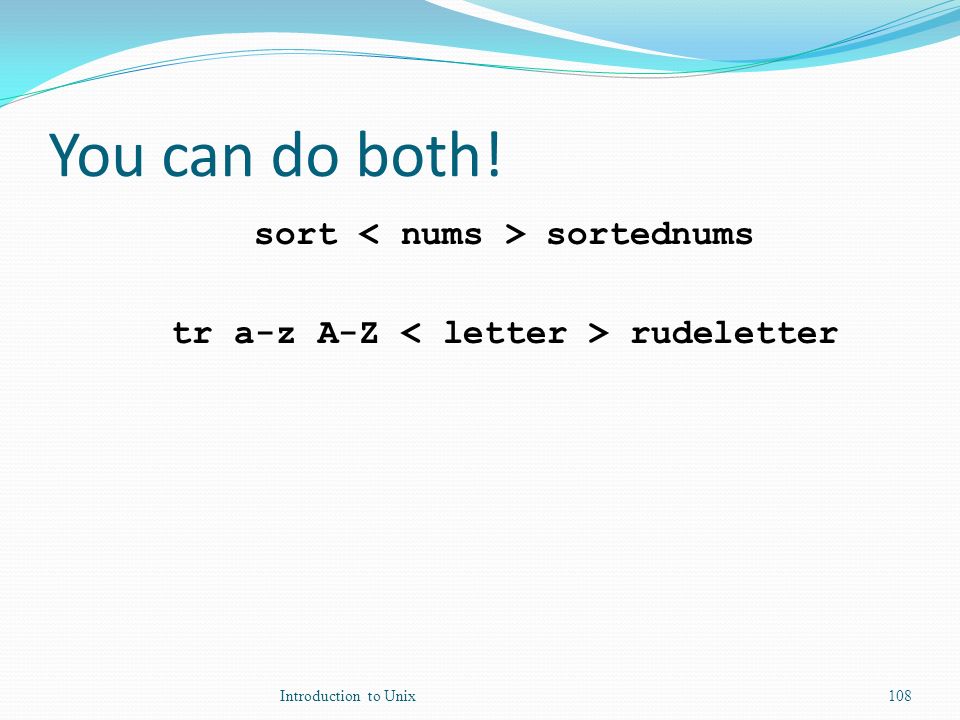 You can do both!

sort < nums > sortednums

tr a-z A-Z < letter > rudeletter

Introduction to Unix

108